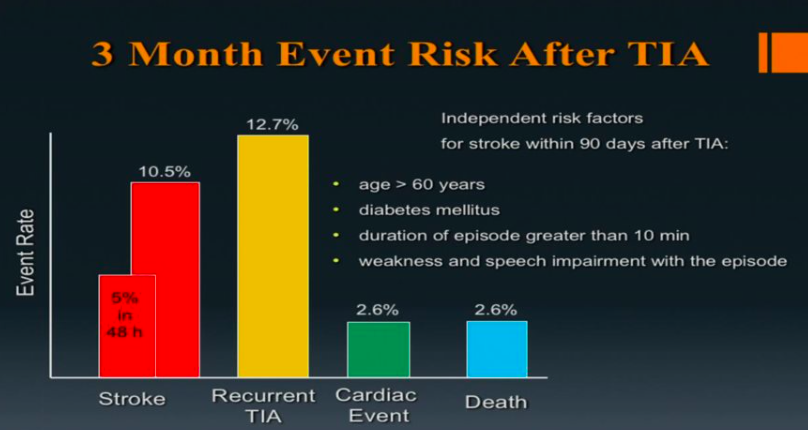 3 Month Event Risk After TIA

Event Rate

10.5%

5% in 48 h

12.7%

2.6%

2.6%

Stroke

Recurrent TIA

Cardiac Event

Death

Independent risk factors for stroke within 90 days after TIA:

- age > 60 years
- diabetes mellitus
- duration of episode greater than 10 min
- weakness and speech impairment with the episode